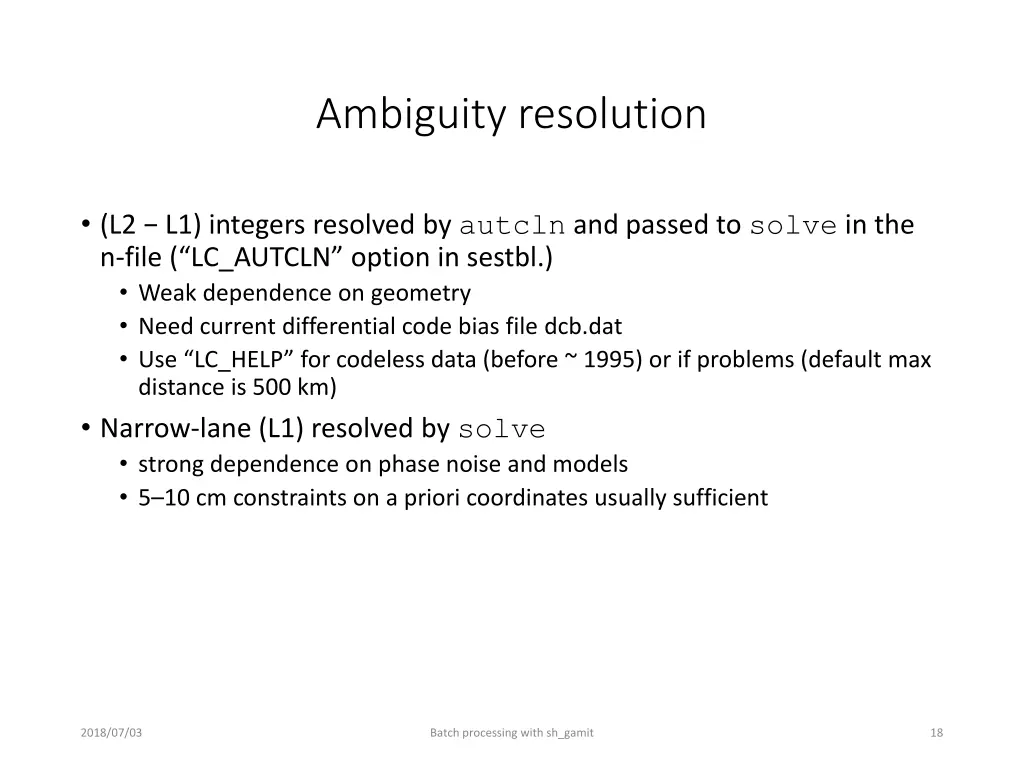 Ambiguity resolution

• (L2 − L1) integers resolved by autcln and passed to solve in the n-file (“LC_AUTCLN” option in sestbl.)
  • Weak dependence on geometry
  • Need current differential code bias file dcb.dat
  • Use “LC_HELP” for codeless data (before ~ 1995) or if problems (default max distance is 500 km)
• Narrow-lane (L1) resolved by solve
  • strong dependence on phase noise and models
  • 5–10 cm constraints on a priori coordinates usually sufficient

2018/07/03

Batch processing with sh_gamit

18